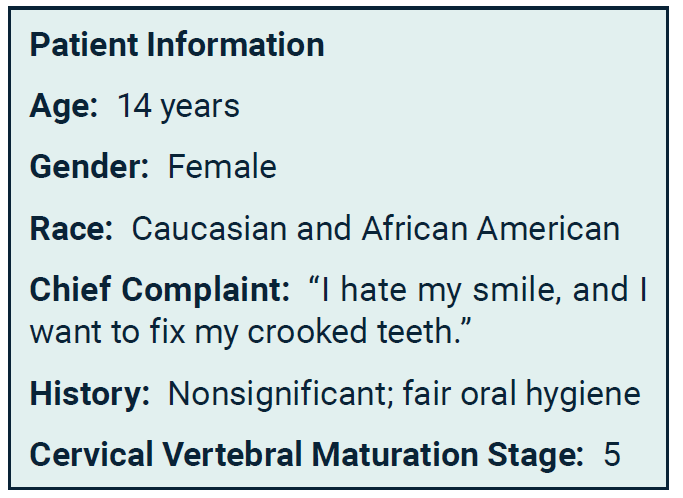 Patient Information

Age: 14 years

Gender: Female

Race: Caucasian and African American

Chief Complaint: “I hate my smile, and I want to fix my crooked teeth.”

History: Nonsignificant; fair oral hygiene

Cervical Vertebral Maturation Stage: 5